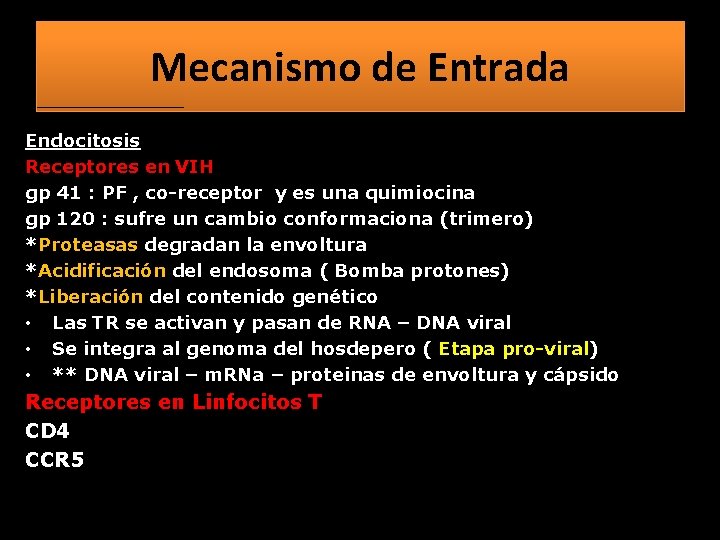 Mecanismo de Entrada

Endocitosis
Receptores en VIH
gp 41 : PF , co-receptor y es una quimiocina
gp 120 : sufre un cambio conformaciona (trimero)
*Proteasas degradan la envoltura
*Acidificación del endosoma ( Bomba protones)
*Liberación del contenido genético
• Las TR se activan y pasan de RNA – DNA viral
• Se integra al genoma del hosdepero ( Etapa pro-viral)
• ** DNA viral – mRNa – proteinas de envoltura y cápsido
Receptores en Linfocitos T
CD4
CCR5